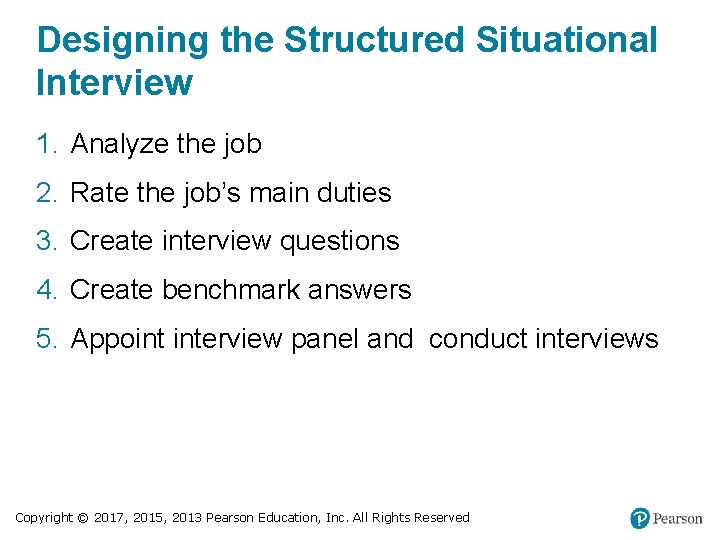 Designing the Structured Situational Interview

1. Analyze the job
2. Rate the job's main duties
3. Create interview questions
4. Create benchmark answers
5. Appoint interview panel and conduct interviews

Copyright © 2017, 2015, 2013 Pearson Education, Inc. All Rights Reserved

Pearson